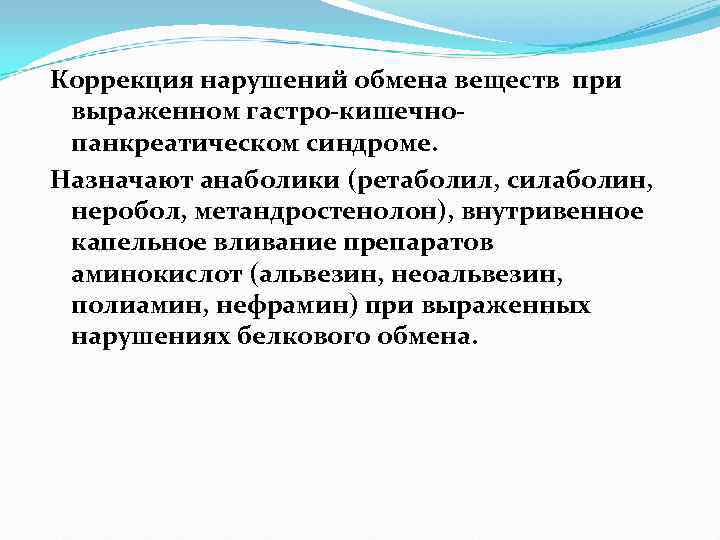 Коррекция нарушений обмена веществ при выраженном гастро-кишечно-панкреатическом синдроме.

Назначают анаболики (ретаболил, силаболин, неробол, метандростенолон), внутривенное капельное вливание препаратов аминокислот (альвезин, неоальвезин, полиамин, нефрамин) при выраженных нарушениях белкового обмена.